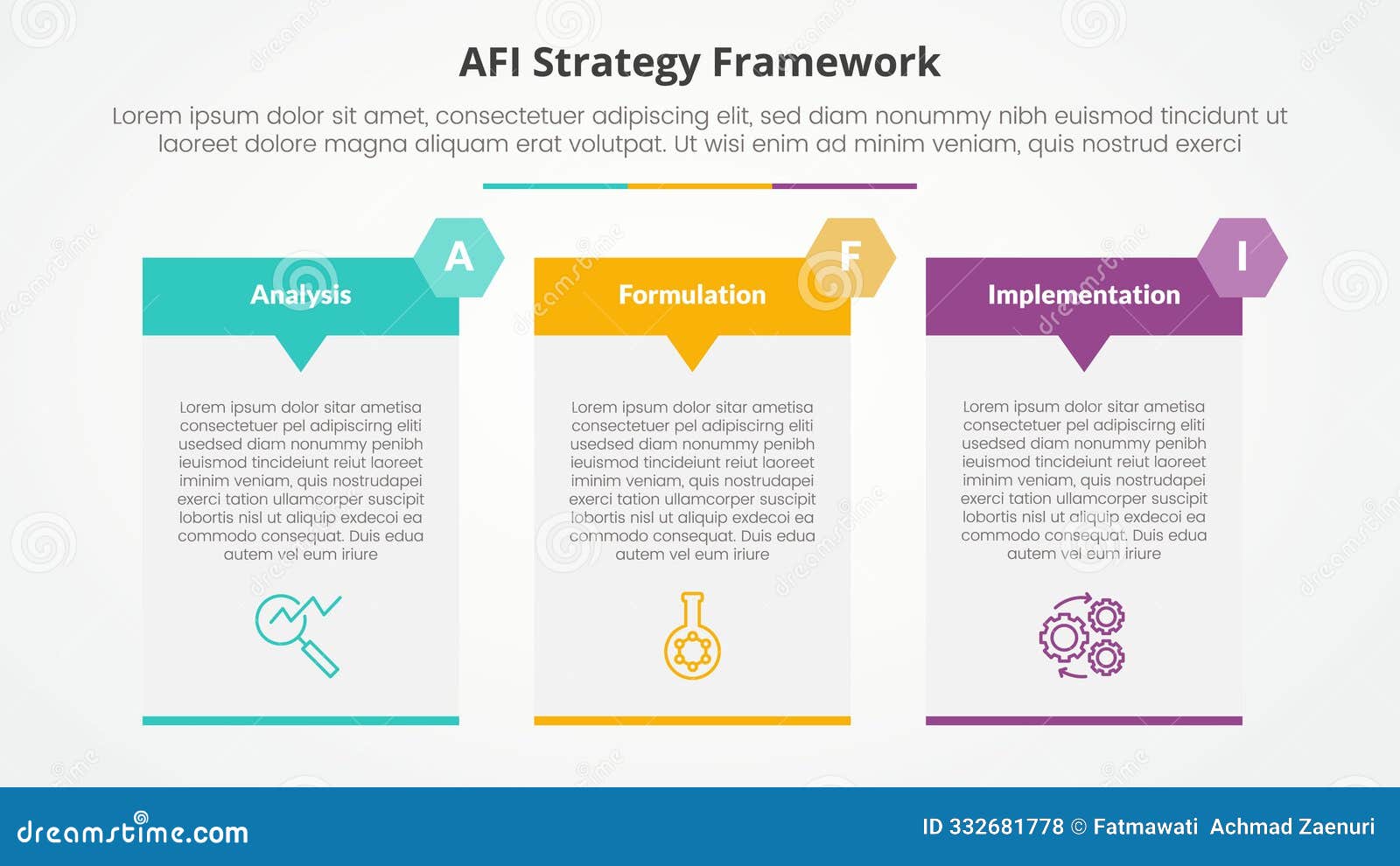 AFI Strategy Framework

Lorem ipsum dolor sit amet, consectetuer adipiscing elit, sed diam nonummy nibh euismod tincidunt ut laoreet dolore magna aliquam erat volutpat. Ut wisi enim ad minim veniam, quis nostrud exerci

A

Analysis

Lorem ipsum dolor sitar ametisa consectetuer pel adipiscirng eliti usedsed diam nonummy penibh ieuismod tincideiunt reiut laoreet iminim veniam, quis nostrudapei exerci tation ullamcorper suscipit lobortis nisl ut aliquip exdecoi ea commodo consequat. Duis edua autem vel eum iriure

F

Formulation

Lorem ipsum dolor sitar ametisa consectetuer pel adipiscirng eliti usedsed diam nonummy penibh ieuismod tincideiunt reiut laoreet iminim veniam, quis nostrudapei exerci tation ullamcorper suscipit lobortis nisl ut aliquip exdecoi ea commodo consequat. Duis edua autem vel eum iriure

I

Implementation

Lorem ipsum dolor sitar ametisa consectetuer pel adipiscirng eliti usedsed diam nonummy penibh ieuismod tincideiunt reiut laoreet iminim veniam, quis nostrudapei exerci tation ullamcorper suscipit lobortis nisl ut aliquip exdecoi ea commodo consequat. Duis edua autem vel eum iriure

dreamstime.com

ID 332681778 © Fatmawati Achmad Zaenuri